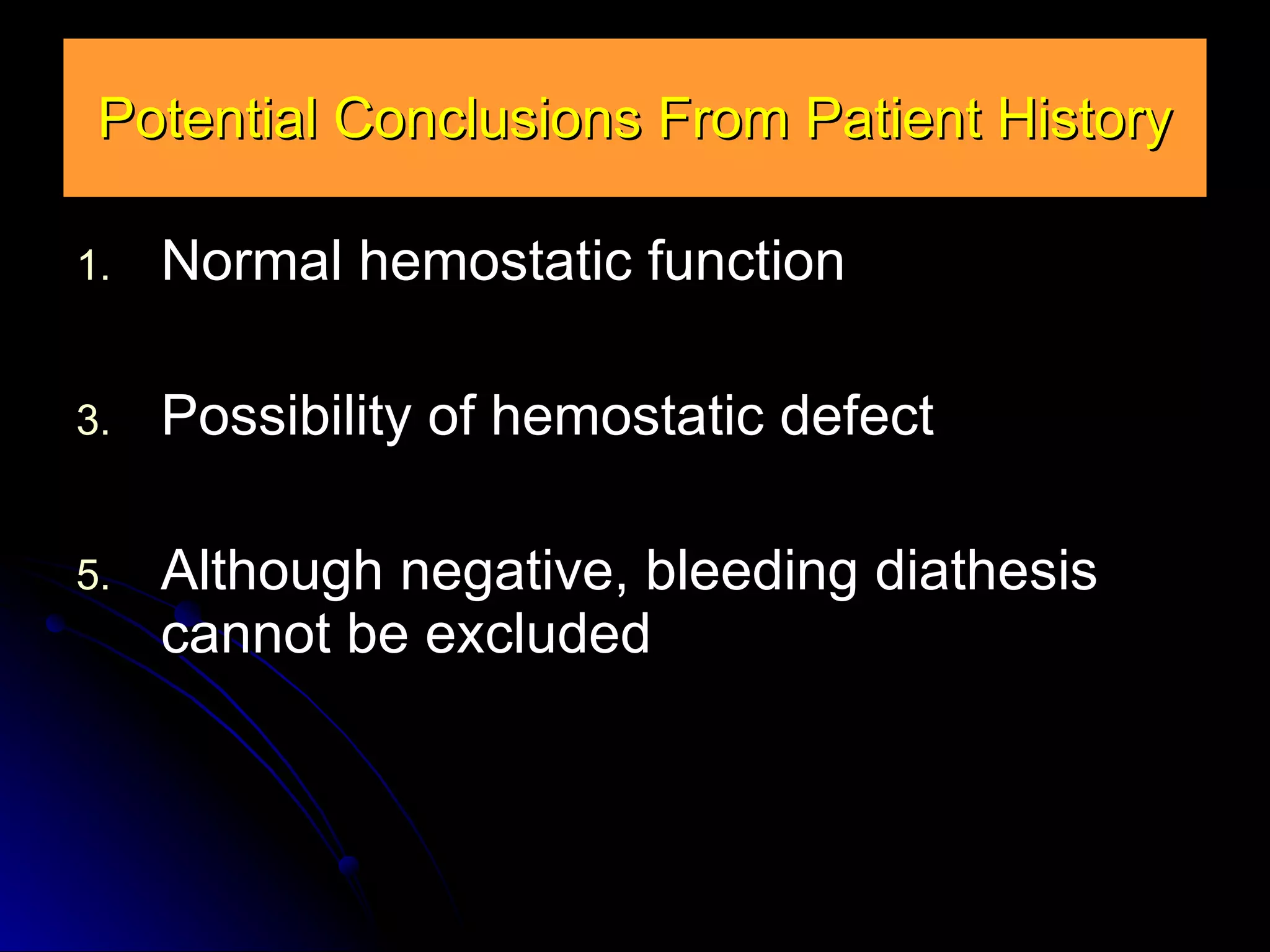 Potential Conclusions From Patient History

1. Normal hemostatic function

3. Possibility of hemostatic defect

5. Although negative, bleeding diathesis cannot be excluded